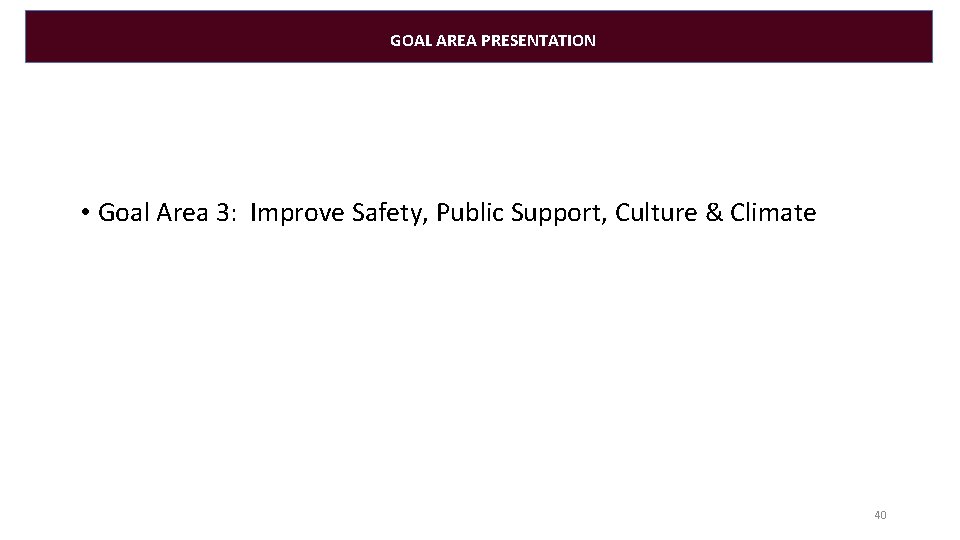 GOAL AREA PRESENTATION

• Goal Area 3: Improve Safety, Public Support, Culture & Climate

40